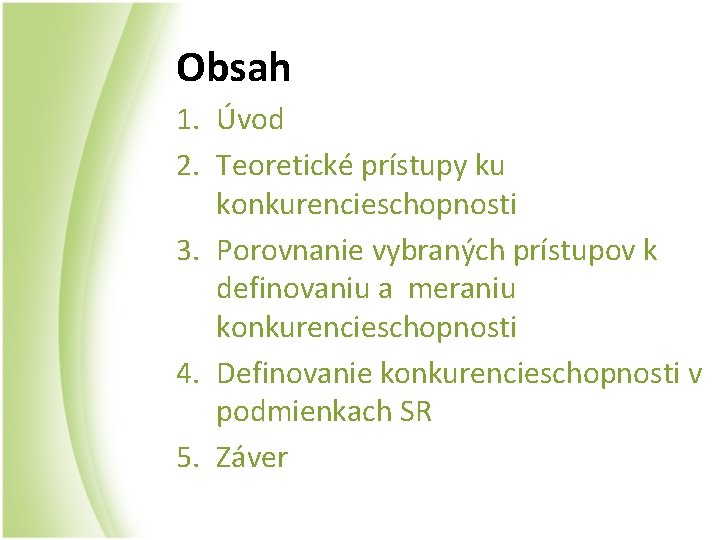 Obsah

1. Úvod
2. Teoretické prístupy ku konkurencieschopnosti
3. Porovnanie vybraných prístupov k definovaniu a meraniu konkurencieschopnosti
4. Definovanie konkurencieschopnosti v podmienkach SR
5. Záver